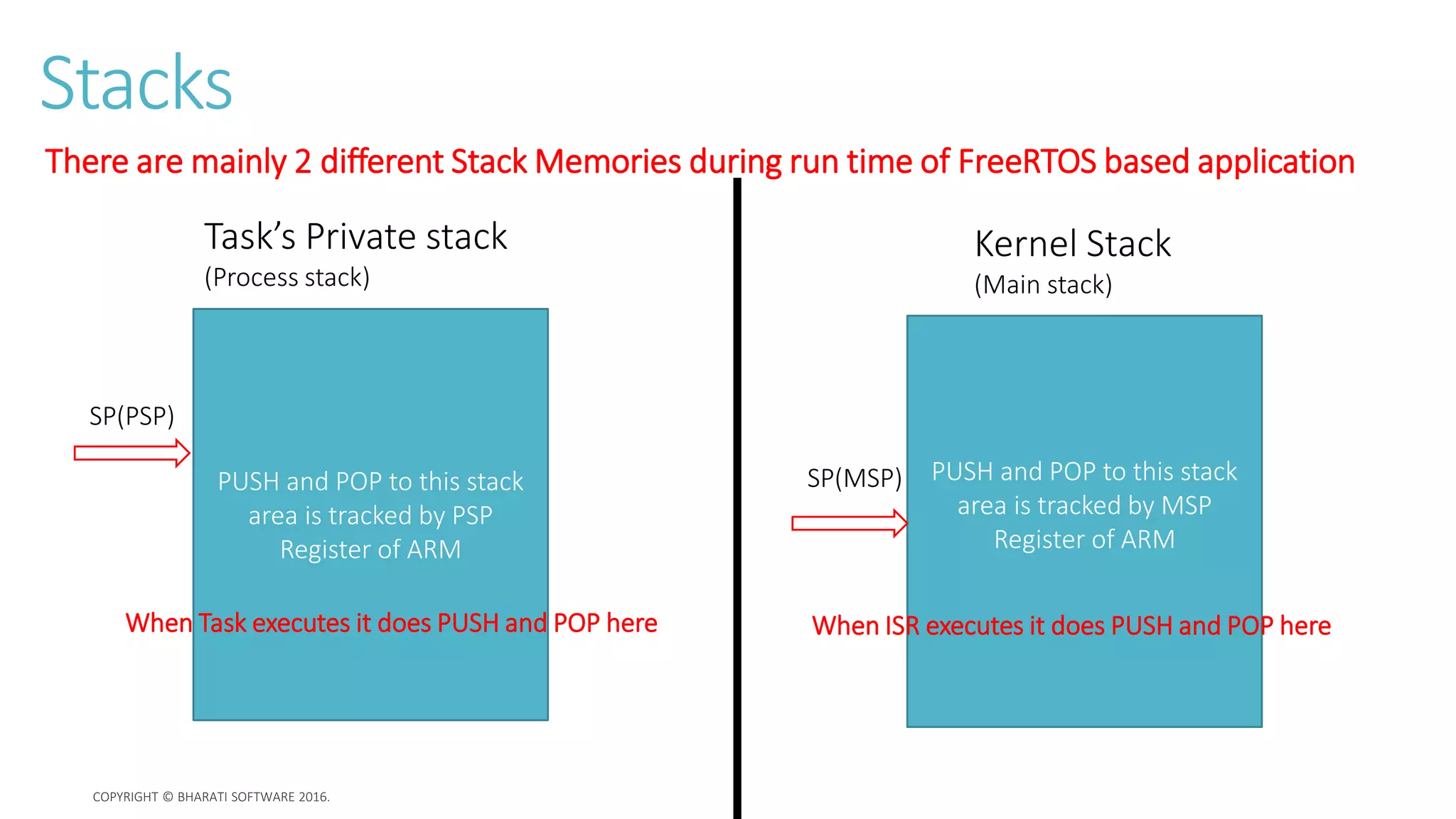 Stacks

There are mainly 2 different Stack Memories during run time of FreeRTOS based application

Task's Private stack
(Process stack)

SP(PSP)

PUSH and POP to this stack area is tracked by PSP Register of ARM

When Task executes it does PUSH and POP here

Kernel Stack
(Main stack)

SP(MSP)

PUSH and POP to this stack area is tracked by MSP Register of ARM

When ISR executes it does PUSH and POP here

COPYRIGHT © BHARATI SOFTWARE 2016.